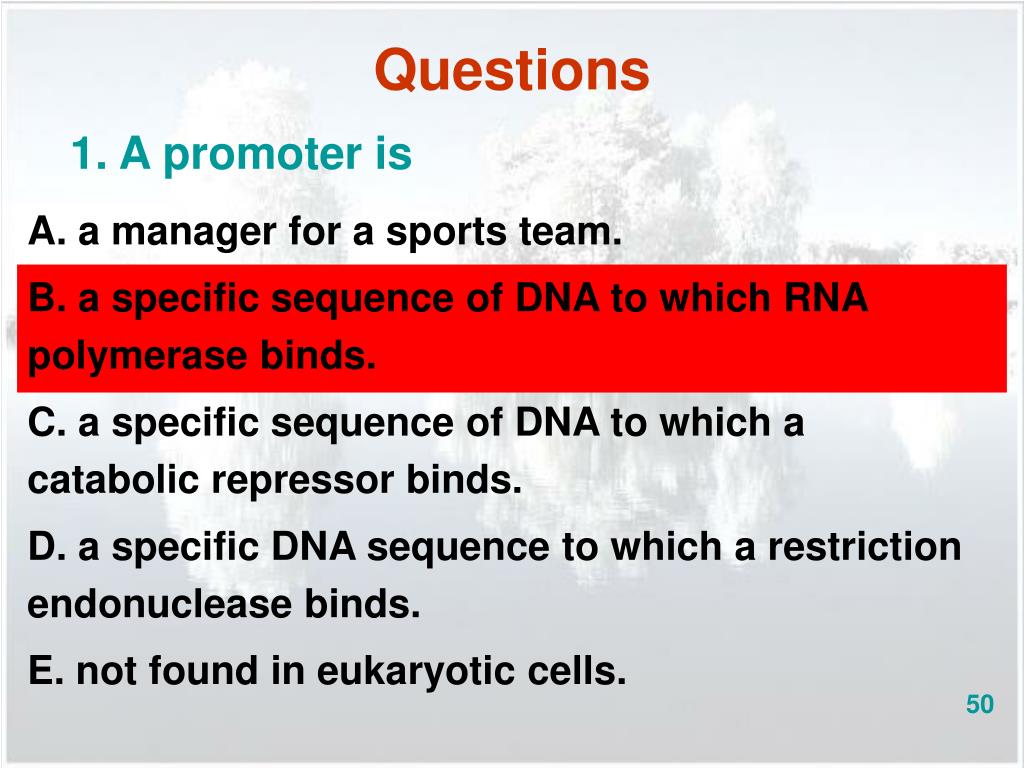 Questions

1. A promoter is

A. a manager for a sports team.

B. a specific sequence of DNA to which RNA polymerase binds.

C. a specific sequence of DNA to which a catabolic repressor binds.

D. a specific DNA sequence to which a restriction endonuclease binds.

E. not found in eukaryotic cells.

50